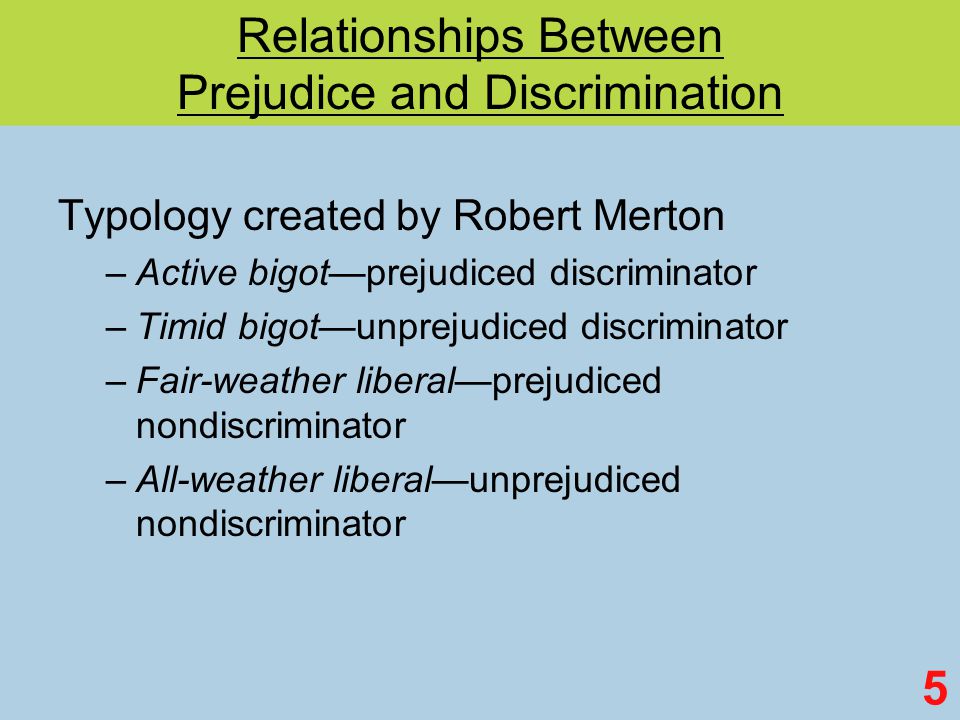 Relationships Between Prejudice and Discrimination

Typology created by Robert Merton

– Active bigot—prejudiced discriminator

– Timid bigot—unprejudiced discriminator

– Fair-weather liberal—prejudiced nondiscriminator

– All-weather liberal—unprejudiced nondiscriminator

5